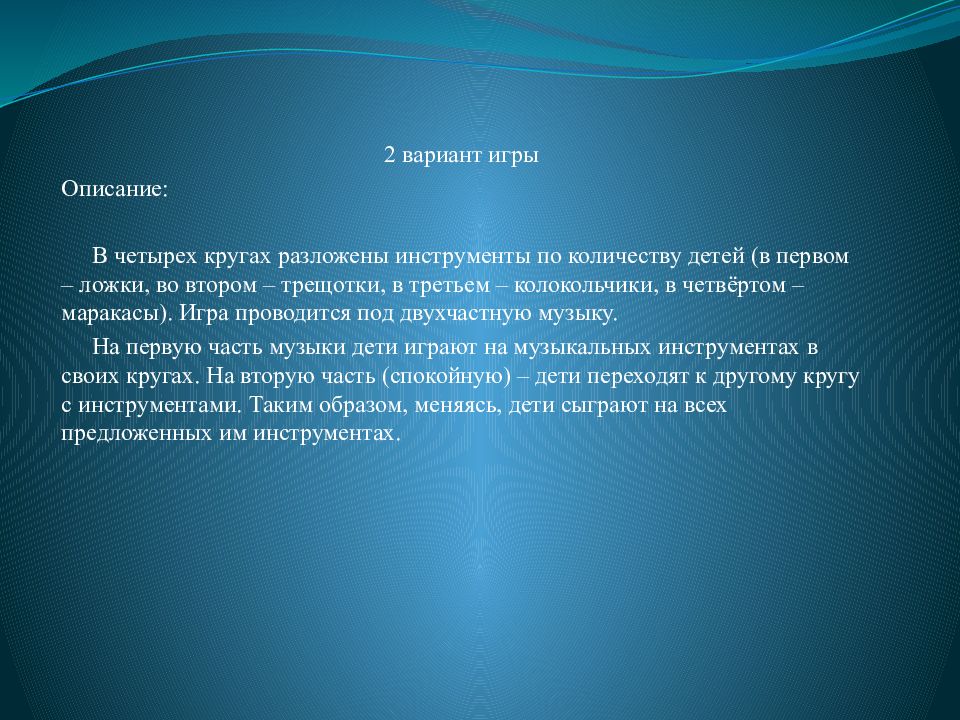 2 вариант игры

Описание:

В четырех кругах разложены инструменты по количеству детей (в первом – ложки, во втором – трещотки, в третьем – колокольчики, в четвёртом – маракасы). Игра проводится под двухчастную музыку.

На первую часть музыки дети играют на музыкальных инструментах в своих кругах. На вторую часть (спокойную) – дети переходят к другому кругу с инструментами. Таким образом, меняясь, дети сыграют на всех предложенных им инструментах.